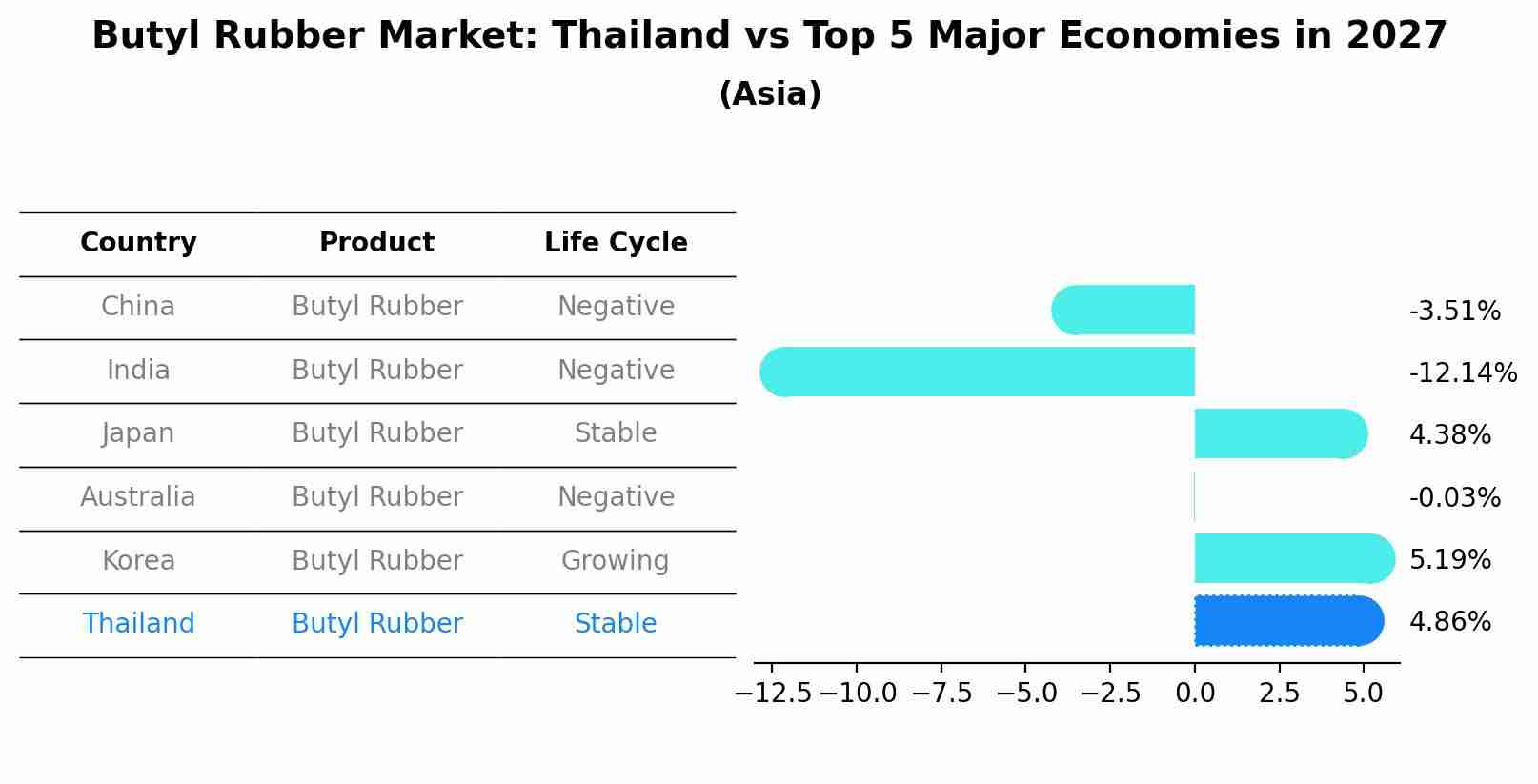 Butyl Rubber Market: Thailand vs Top 5 Major Economies in 2027
(Asia)

| Country | Product | Life Cycle |
|---|---|---|
| China | Butyl Rubber | Negative |
| India | Butyl Rubber | Negative |
| Japan | Butyl Rubber | Stable |
| Australia | Butyl Rubber | Negative |
| Korea | Butyl Rubber | Growing |
| Thailand | Butyl Rubber | Stable |

-3.51%
-12.14%
4.38%
-0.03%
5.19%
4.86%

−12.5 −10.0 −7.5 −5.0 −2.5 0.0 2.5 5.0